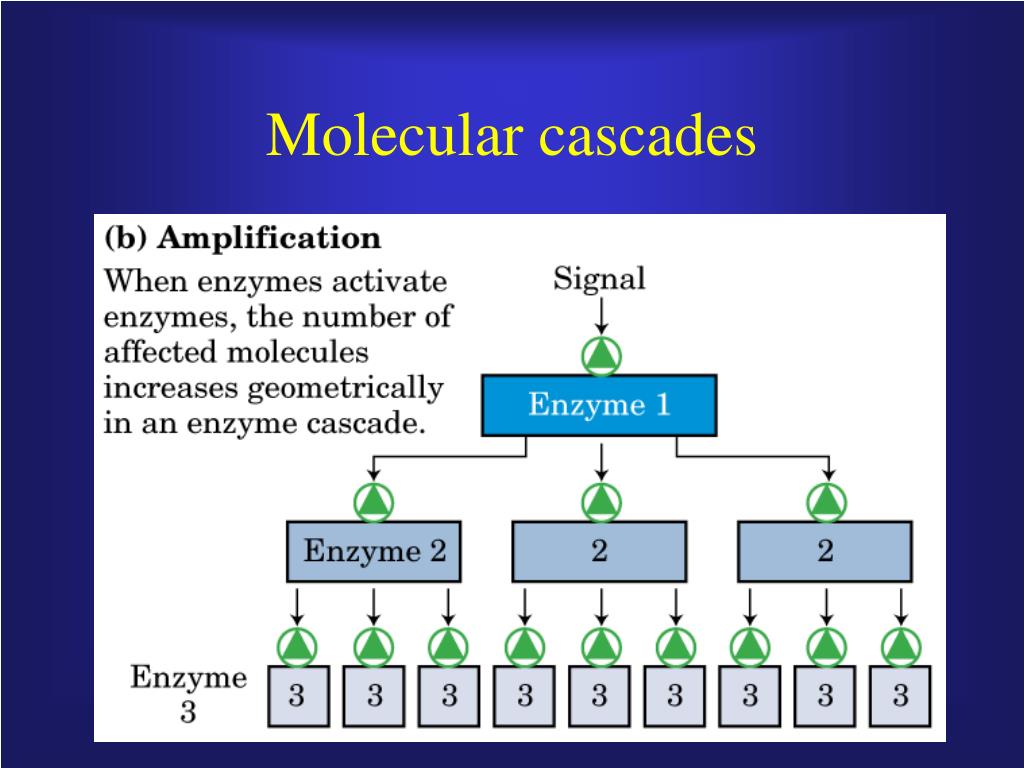 Molecular cascades

(b) Amplification

When enzymes activate enzymes, the number of affected molecules increases geometrically in an enzyme cascade.

Signal

Enzyme 1

Enzyme 2

2

2

Enzyme 3

3

3

3

3

3

3

3

3

3